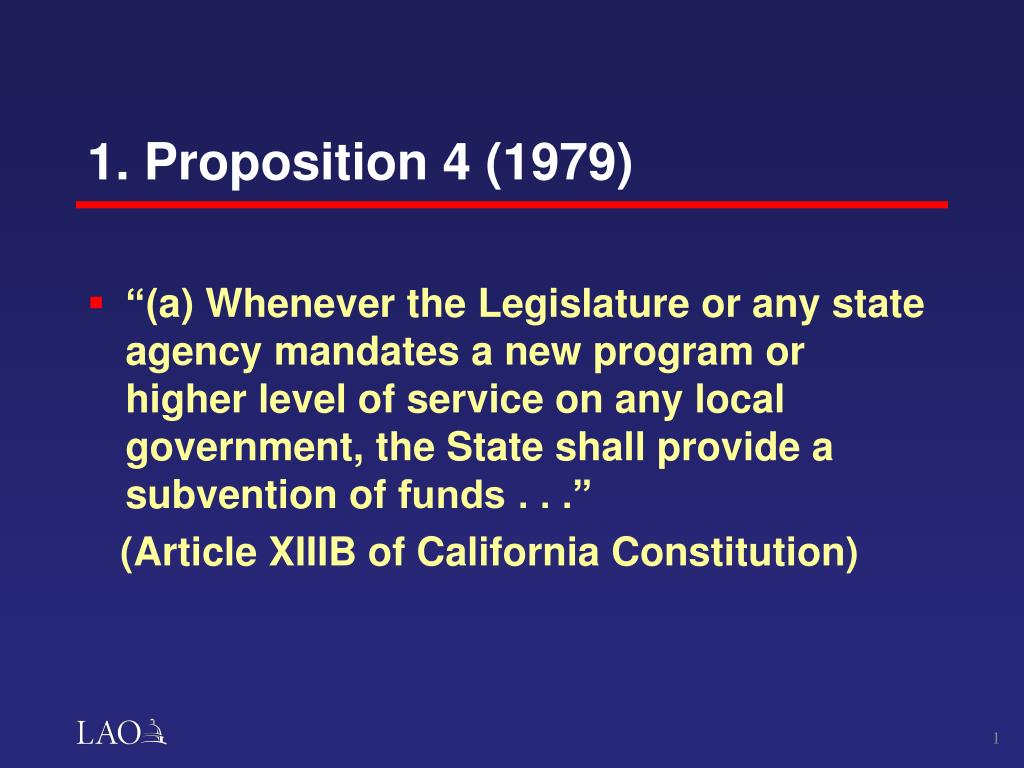 1. Proposition 4 (1979)

▪ “(a) Whenever the Legislature or any state agency mandates a new program or higher level of service on any local government, the State shall provide a subvention of funds . . .”

(Article XIIIB of California Constitution)

LAO

1